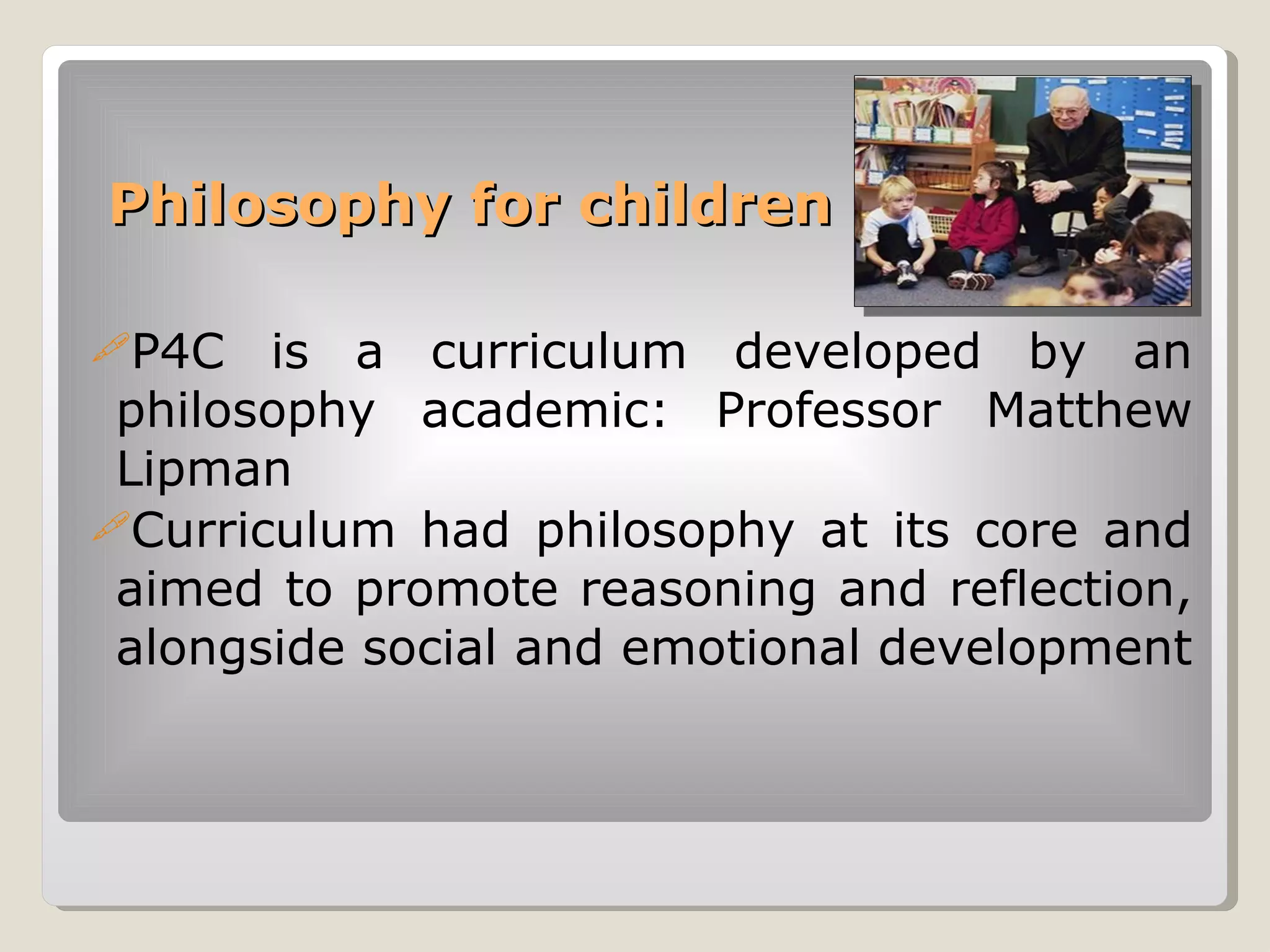 Philosophy for children

P4C is a curriculum developed by an philosophy academic: Professor Matthew Lipman

Curriculum had philosophy at its core and aimed to promote reasoning and reflection, alongside social and emotional development